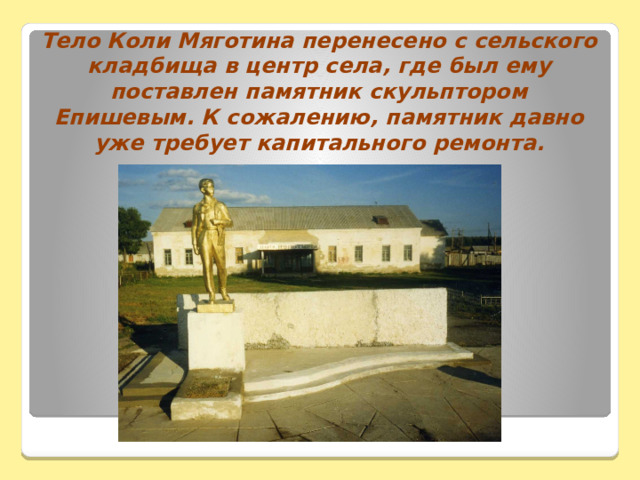 Тело Коли Мяготина перенесено с сельского кладбища в центр села, где был ему поставлен памятник скульптором Епишевым. К сожалению, памятник давно уже требует капитального ремонта.